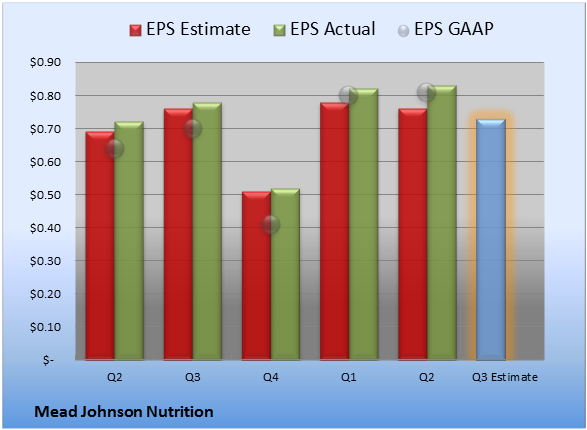 EPS Estimate EPS Actual EPS GAAP

$0.90
$0.80
$0.70
$0.60
$0.50
$0.40
$0.30
$0.20
$0.10
$-

Q2 Q3 Q4 Q1 Q2 Q3 Estimate

Mead Johnson Nutrition